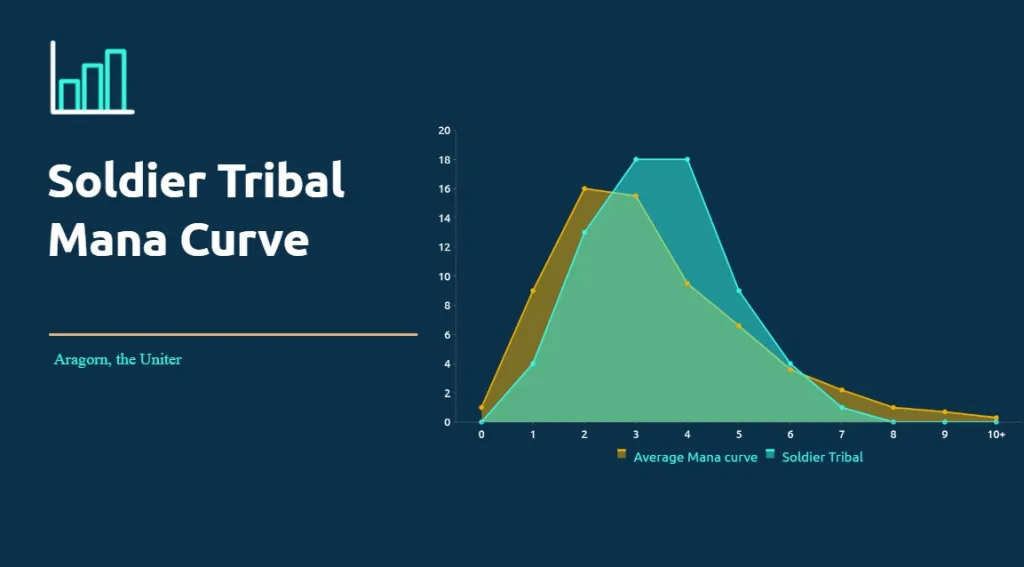 Soldier Tribal Mana Curve

Aragorn, the Uniter

20
18
16
14
12
10
8
6
4
2
0

0 1 2 3 4 5 6 7 8 9 10+

Average Mana curve Soldier Tribal